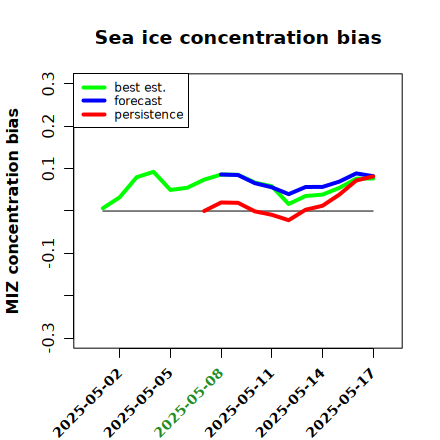 Sea ice concentration bias

best est.
forecast
persistence

MIZ concentration bias

0.3
0.2
0.1
-0.1
-0.3

2025-05-02
2025-05-05
2025-05-08
2025-05-11
2025-05-14
2025-05-17